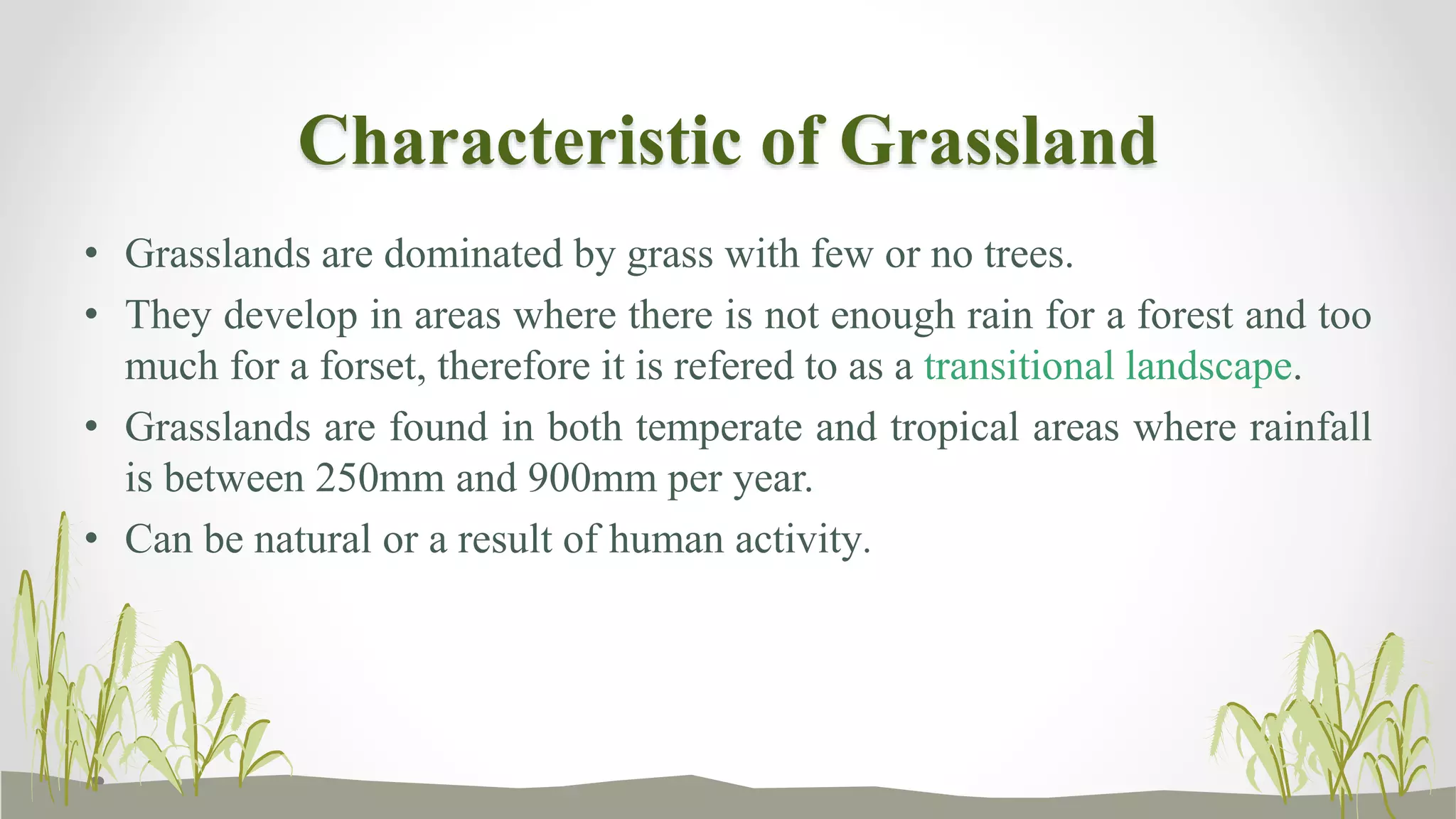 Characteristic of Grassland

• Grasslands are dominated by grass with few or no trees.
• They develop in areas where there is not enough rain for a forest and too much for a forset, therefore it is refered to as a transitional landscape.
• Grasslands are found in both temperate and tropical areas where rainfall is between 250mm and 900mm per year.
• Can be natural or a result of human activity.